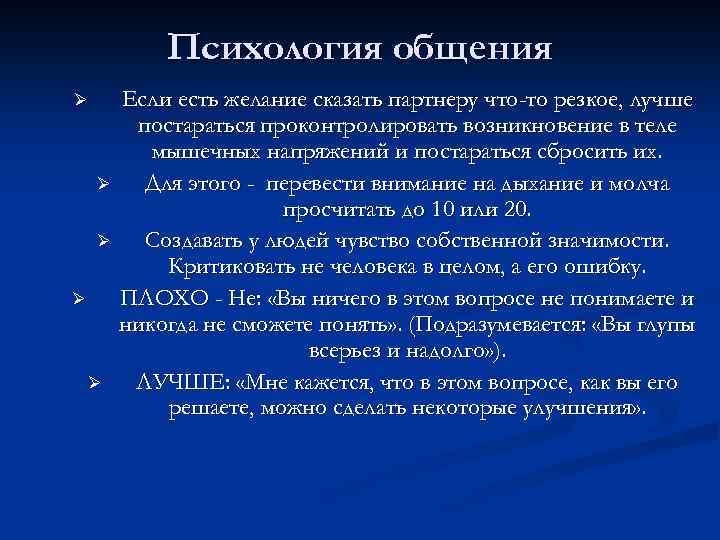 Психология общения

➢ Если есть желание сказать партнеру что-то резкое, лучше постараться проконтролировать возникновение в теле мышечных напряжений и постараться сбросить их.

➢ Для этого - перевести внимание на дыхание и молча просчитать до 10 или 20.

➢ Создавать у людей чувство собственной значимости. Критиковать не человека в целом, а его ошибку.

➢ ПЛОХО - Не: «Вы ничего в этом вопросе не понимаете и никогда не сможете понять». (Подразумевается: «Вы глупы всерьез и надолго»).

➢ ЛУЧШЕ: «Мне кажется, что в этом вопросе, как вы его решаете, можно сделать некоторые улучшения».